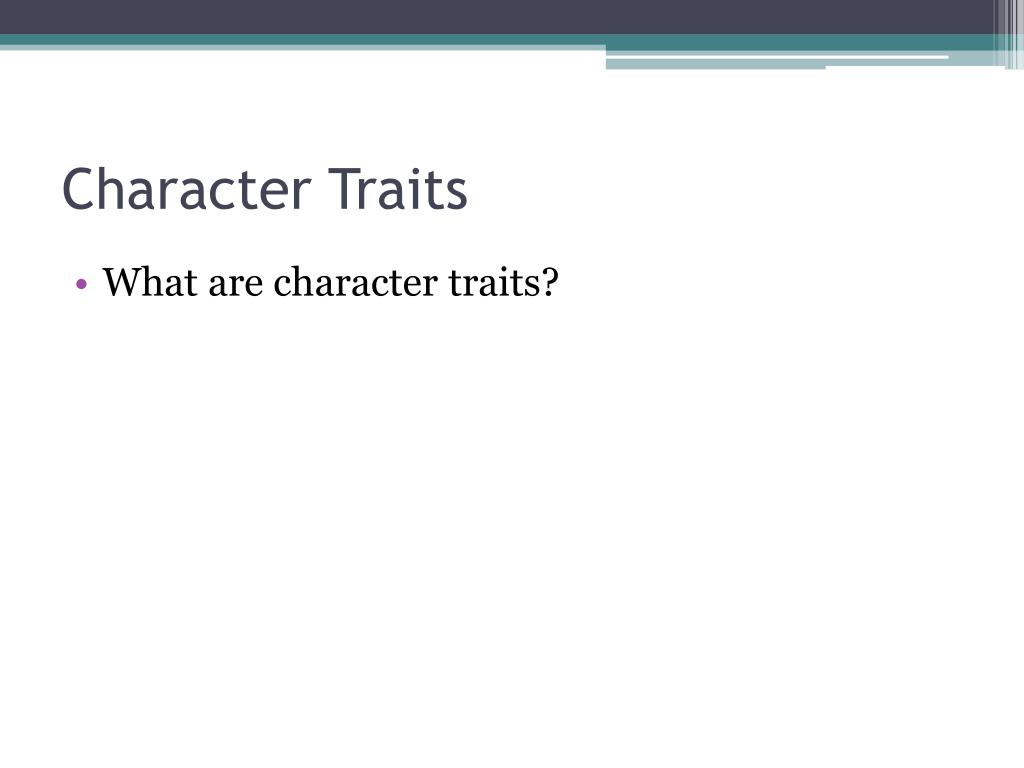 Character Traits

• What are character traits?